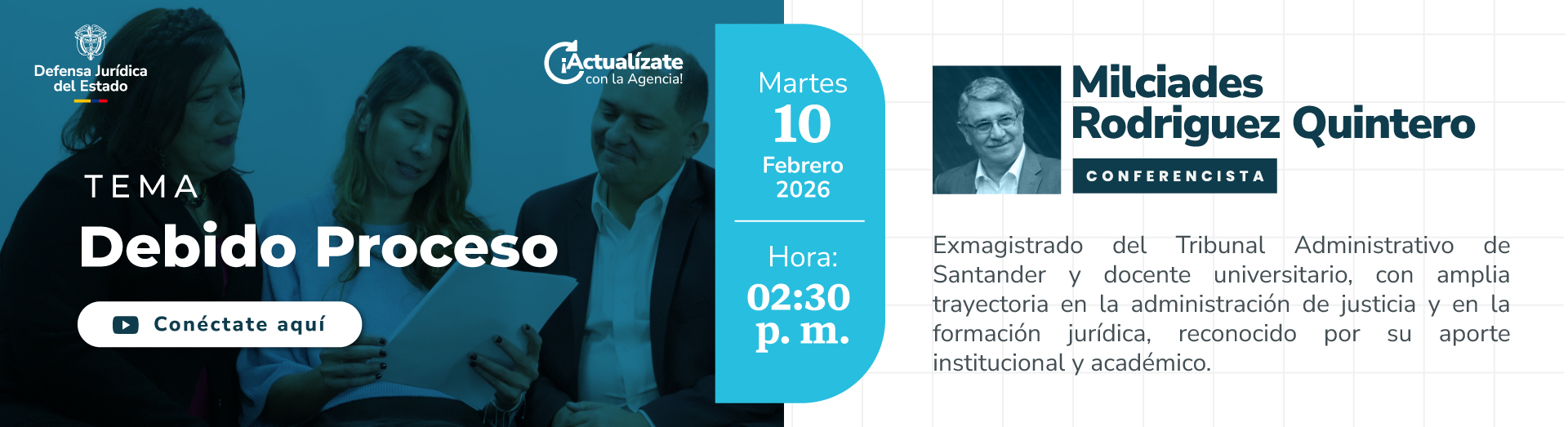 Defensa Jurídica del Estado

¡Actualízate con la Agencia!

TEMA

Debido Proceso

Conéctate aquí

Martes
10
Febrero
2026

Hora:
02:30
p. m.

Milciades Rodriguez Quintero

CONFERENCISTA

Exmagistrado del Tribunal Administrativo de Santander y docente universitario, con amplia trayectoria en la administración de justicia y en la formación jurídica, reconocido por su aporte institucional y académico.